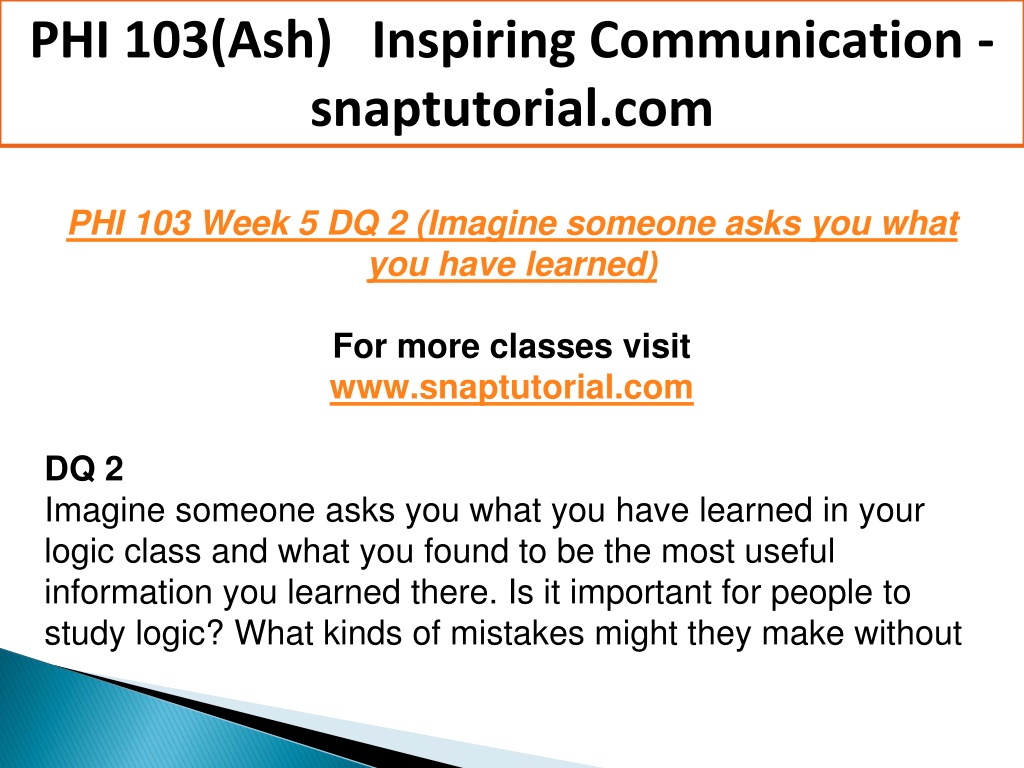 PHI 103(Ash) Inspiring Communication - snaptutorial.com

PHI 103 Week 5 DQ 2 (Imagine someone asks you what you have learned)

For more classes visit
www.snaptutorial.com

DQ 2
Imagine someone asks you what you have learned in your logic class and what you found to be the most useful information you learned there. Is it important for people to study logic? What kinds of mistakes might they make without